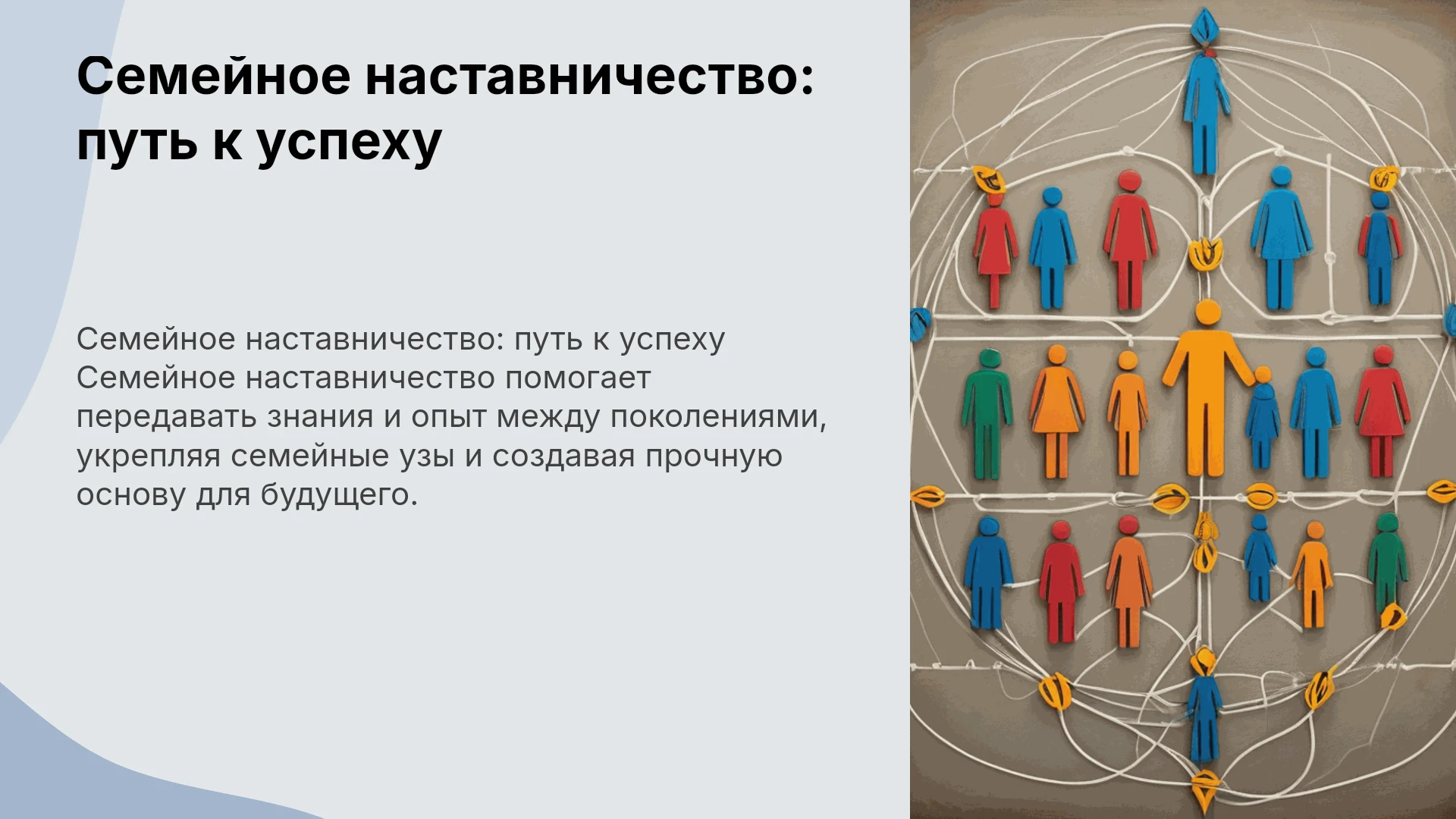 Семейное наставничество: путь к успеху

Семейное наставничество: путь к успеху Семейное наставничество помогает передавать знания и опыт между поколениями, укрепляя семейные узы и создавая прочную основу для будущего.